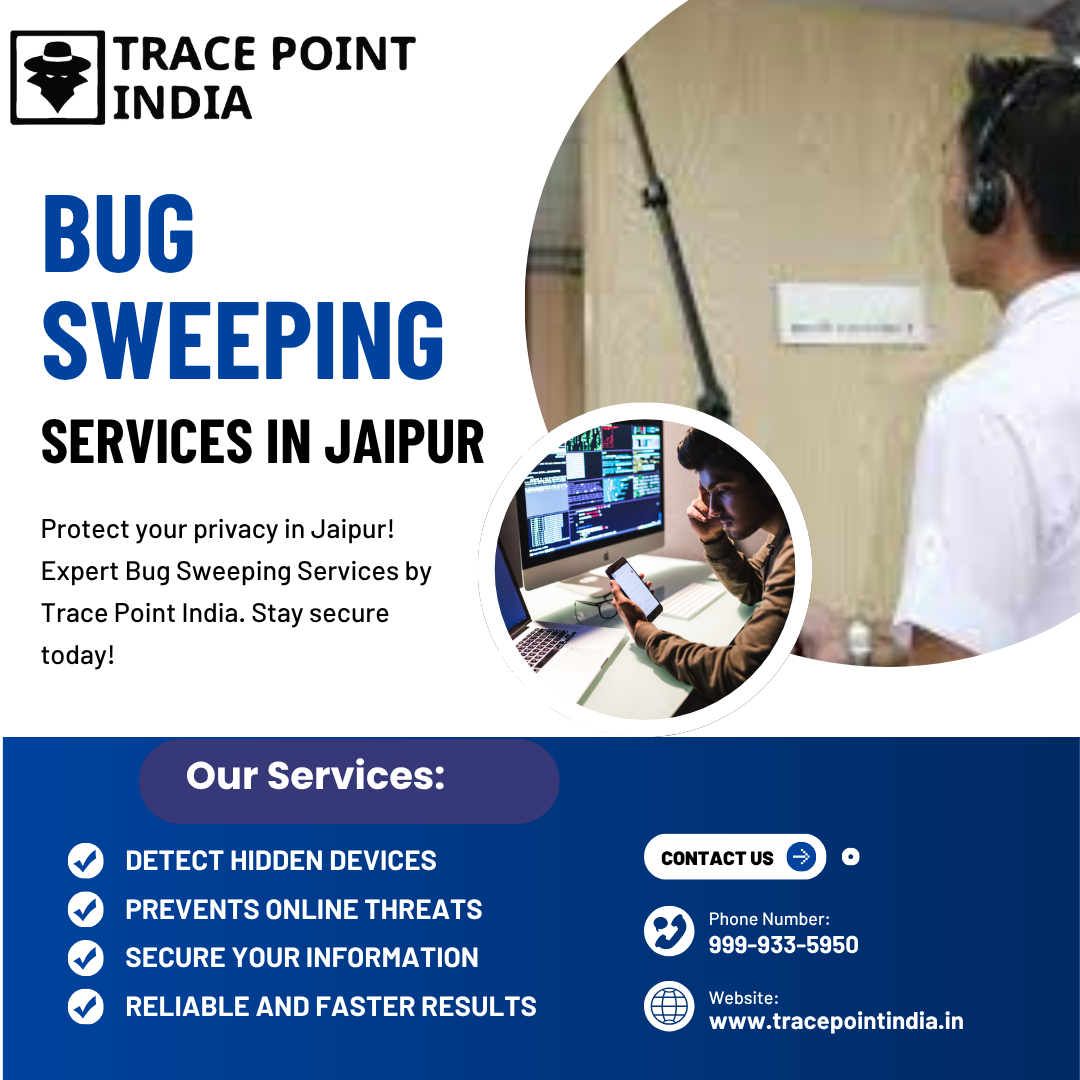 TRACE POINT INDIA

BUG SWEEPING

SERVICES IN JAIPUR

Protect your privacy in Jaipur! Expert Bug Sweeping Services by Trace Point India. Stay secure today!

Our Services:

DETECT HIDDEN DEVICES
PREVENTS ONLINE THREATS
SECURE YOUR INFORMATION
RELIABLE AND FASTER RESULTS

CONTACT US

Phone Number:
999-933-5950

Website:
www.tracepointindia.in